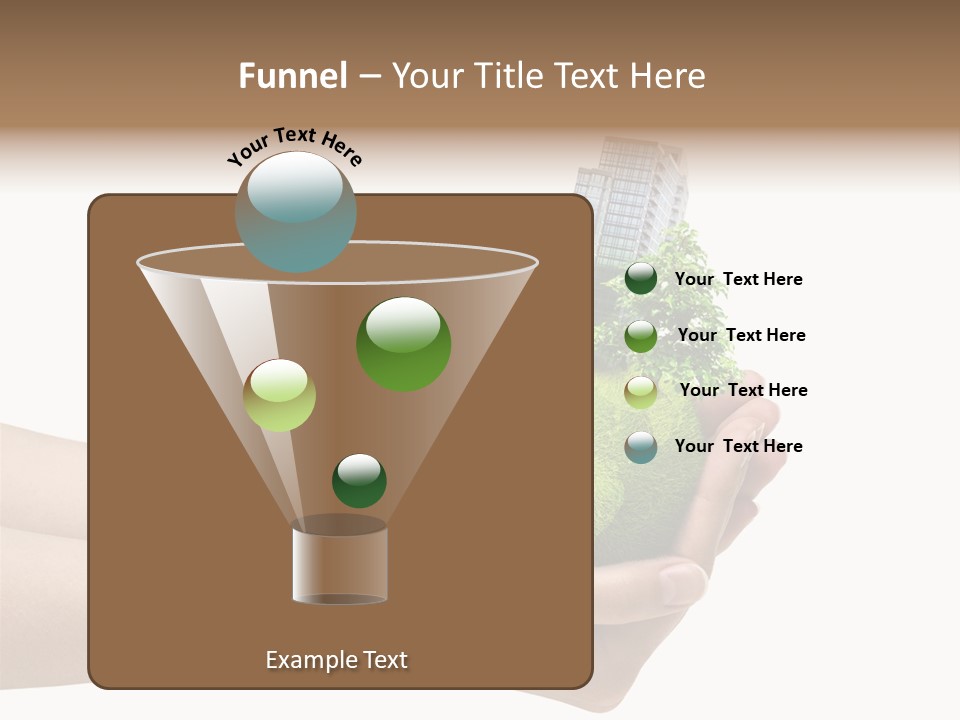 Funnel – Your Title Text Here

Your Text Here

Your Text Here

Your Text Here

Your Text Here

Your Text Here

Example Text